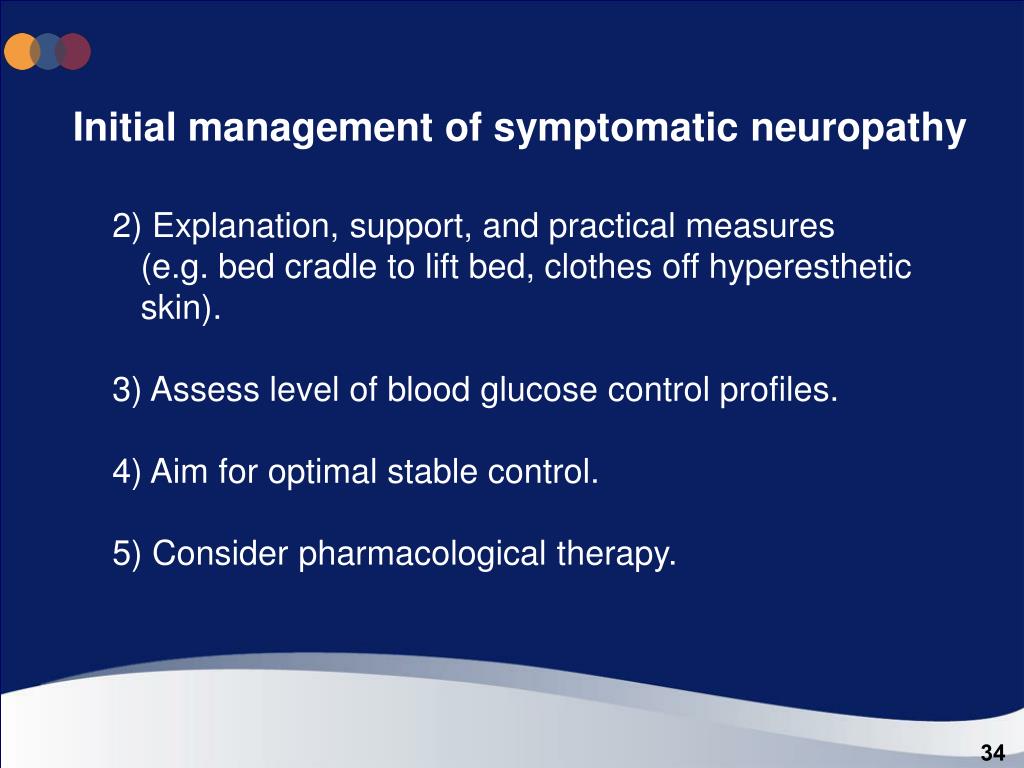 Initial management of symptomatic neuropathy

2) Explanation, support, and practical measures (e.g. bed cradle to lift bed, clothes off hyperesthetic skin).

3) Assess level of blood glucose control profiles.

4) Aim for optimal stable control.

5) Consider pharmacological therapy.

34